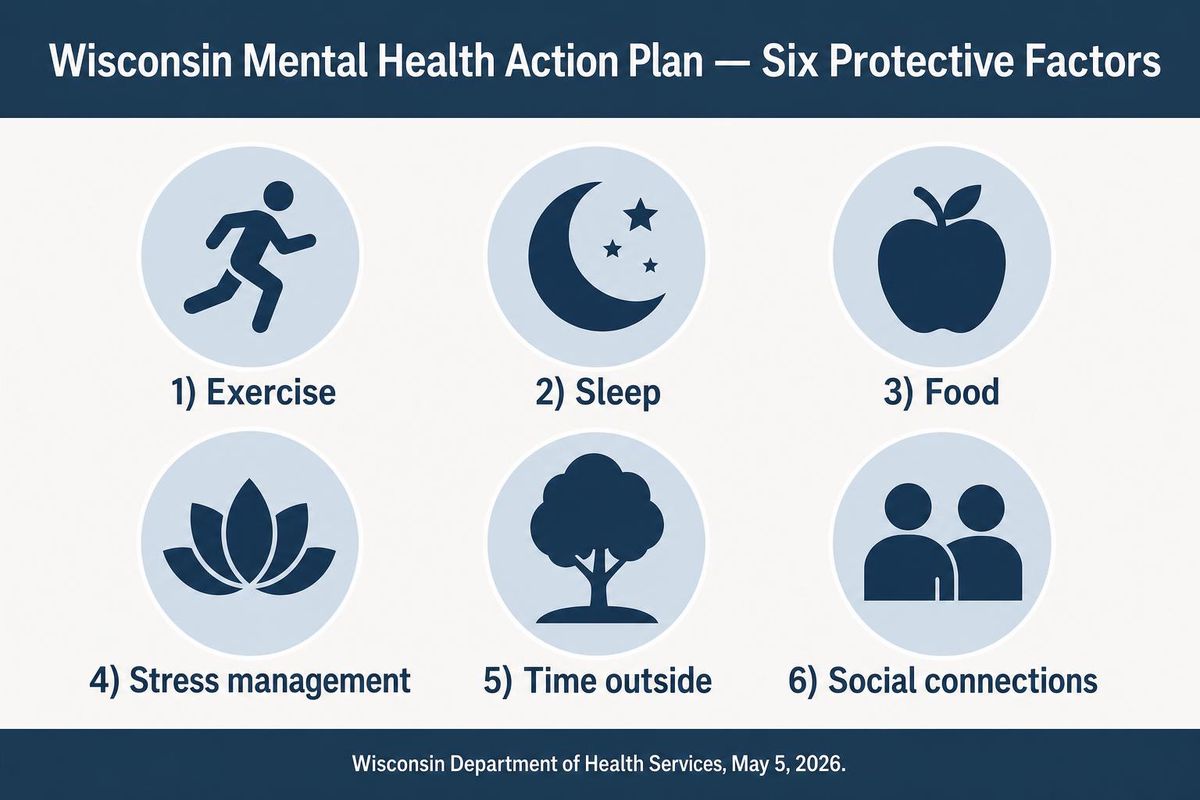 Wisconsin Mental Health Action Plan — Six Protective Factors

1) Exercise

2) Sleep

3) Food

4) Stress management

5) Time outside

6) Social connections

Wisconsin Department of Health Services, May 5, 2026.